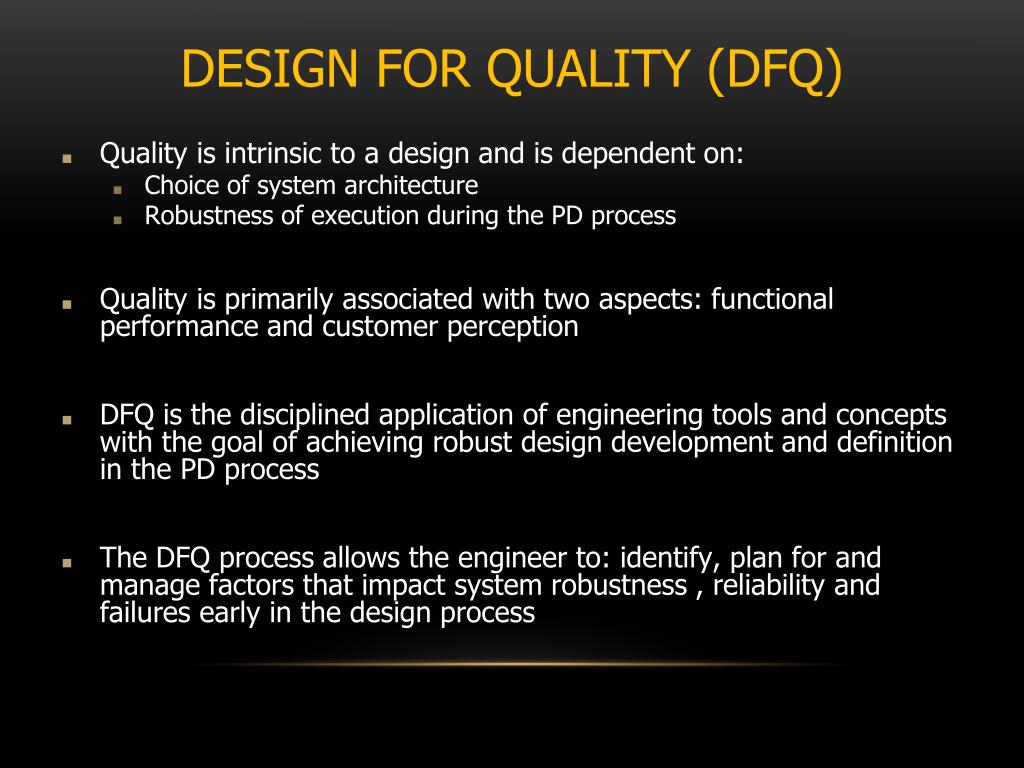 DESIGN FOR QUALITY (DFQ)

- Quality is intrinsic to a design and is dependent on:
  - Choice of system architecture
  - Robustness of execution during the PD process

- Quality is primarily associated with two aspects: functional performance and customer perception

- DFQ is the disciplined application of engineering tools and concepts with the goal of achieving robust design development and definition in the PD process

- The DFQ process allows the engineer to: identify, plan for and manage factors that impact system robustness , reliability and failures early in the design process